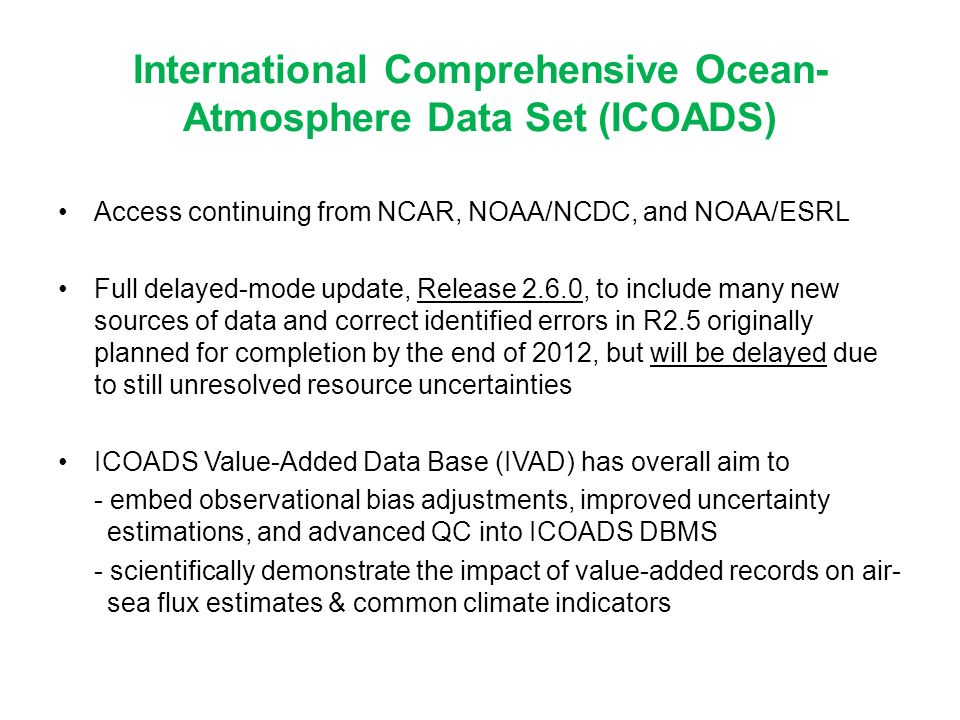 International Comprehensive Ocean-Atmosphere Data Set (ICOADS)

• Access continuing from NCAR, NOAA/NCDC, and NOAA/ESRL

• Full delayed-mode update, Release 2.6.0, to include many new sources of data and correct identified errors in R2.5 originally planned for completion by the end of 2012, but will be delayed due to still unresolved resource uncertainties

• ICOADS Value-Added Data Base (IVAD) has overall aim to

- embed observational bias adjustments, improved uncertainty estimations, and advanced QC into ICOADS DBMS

- scientifically demonstrate the impact of value-added records on air-sea flux estimates & common climate indicators